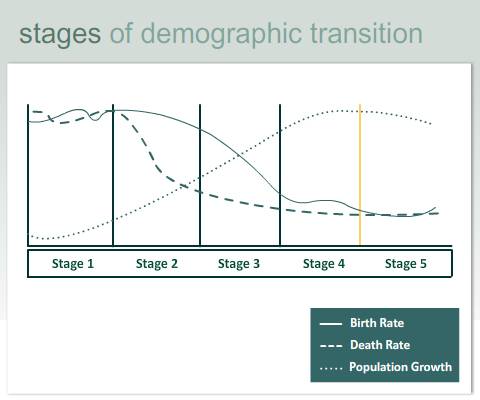 stages of demographic transition

Stage 1
Stage 2
Stage 3
Stage 4
Stage 5

Birth Rate
Death Rate
Population Growth